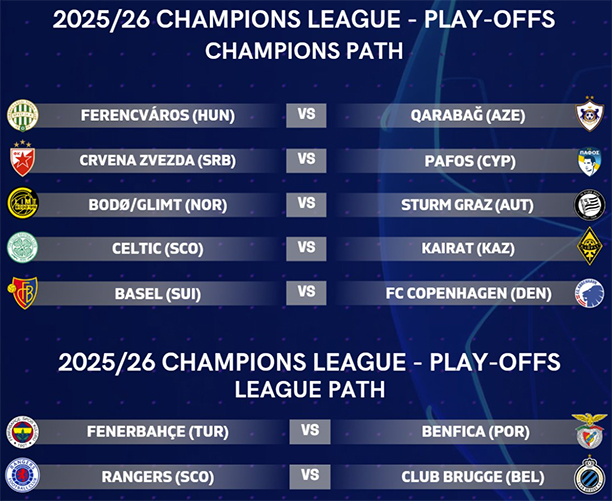 2025/26 CHAMPIONS LEAGUE - PLAY-OFFS
CHAMPIONS PATH

FERENCVÁROS (HUN) VS QARABAĞ (AZE)

CRVENA ZVEZDA (SRB) VS PAFOS (CYP)

BODØ/GLIMT (NOR) VS STURM GRAZ (AUT)

CELTIC (SCO) VS KAIRAT (KAZ)

BASEL (SUI) VS FC COPENHAGEN (DEN)

2025/26 CHAMPIONS LEAGUE - PLAY-OFFS
LEAGUE PATH

FENERBAHÇE (TUR) VS BENFICA (POR)

RANGERS (SCO) VS CLUB BRUGGE (BEL)